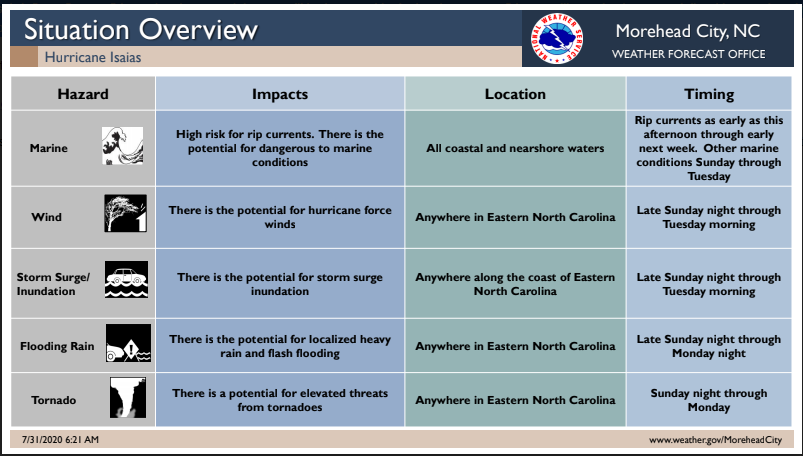 Situation Overview
Hurricane Isaias

NATIONAL WEATHER SERVICE

Morehead City, NC
WEATHER FORECAST OFFICE

| Hazard | Impacts | Location | Timing |
|---|---|---|---|
| Marine | High risk for rip currents. There is the potential for dangerous to marine conditions | All coastal and nearshore waters | Rip currents as early as this afternoon through early next week. Other marine conditions Sunday through Tuesday |
| Wind | There is the potential for hurricane force winds | Anywhere in Eastern North Carolina | Late Sunday night through Tuesday morning |
| Storm Surge/ Inundation | There is the potential for storm surge inundation | Anywhere along the coast of Eastern North Carolina | Late Sunday night through Tuesday morning |
| Flooding Rain | There is the potential for localized heavy rain and flash flooding | Anywhere in Eastern North Carolina | Late Sunday night through Monday night |
| Tornado | There is a potential for elevated threats from tornadoes | Anywhere in Eastern North Carolina | Sunday night through Monday |

7/31/2020 6:21 AM
www.weather.gov/MoreheadCity